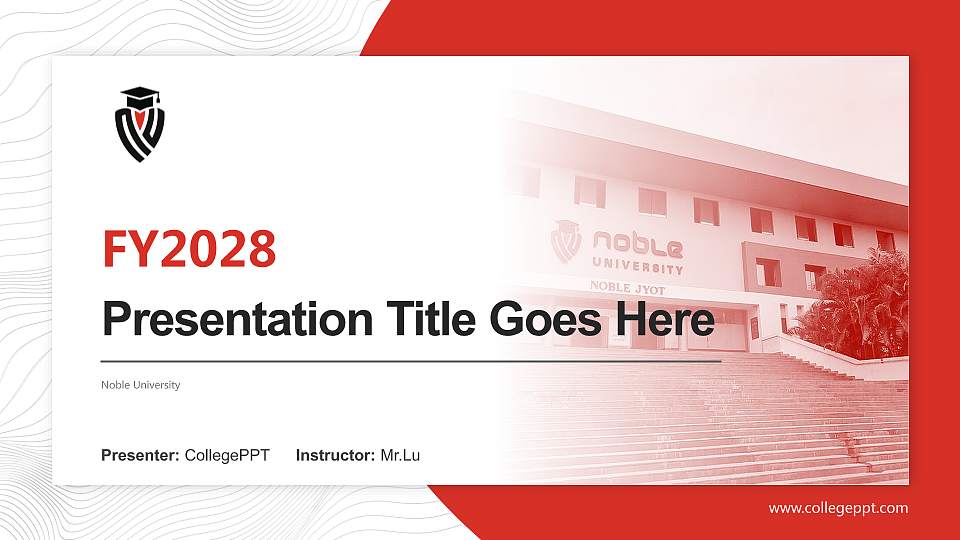 FY2028

Presentation Title Goes Here

Noble University

Presenter: CollegePPT Instructor: Mr.Lu

noble UNIVERSITY

NOBLE JYOT

www.collegeppt.com